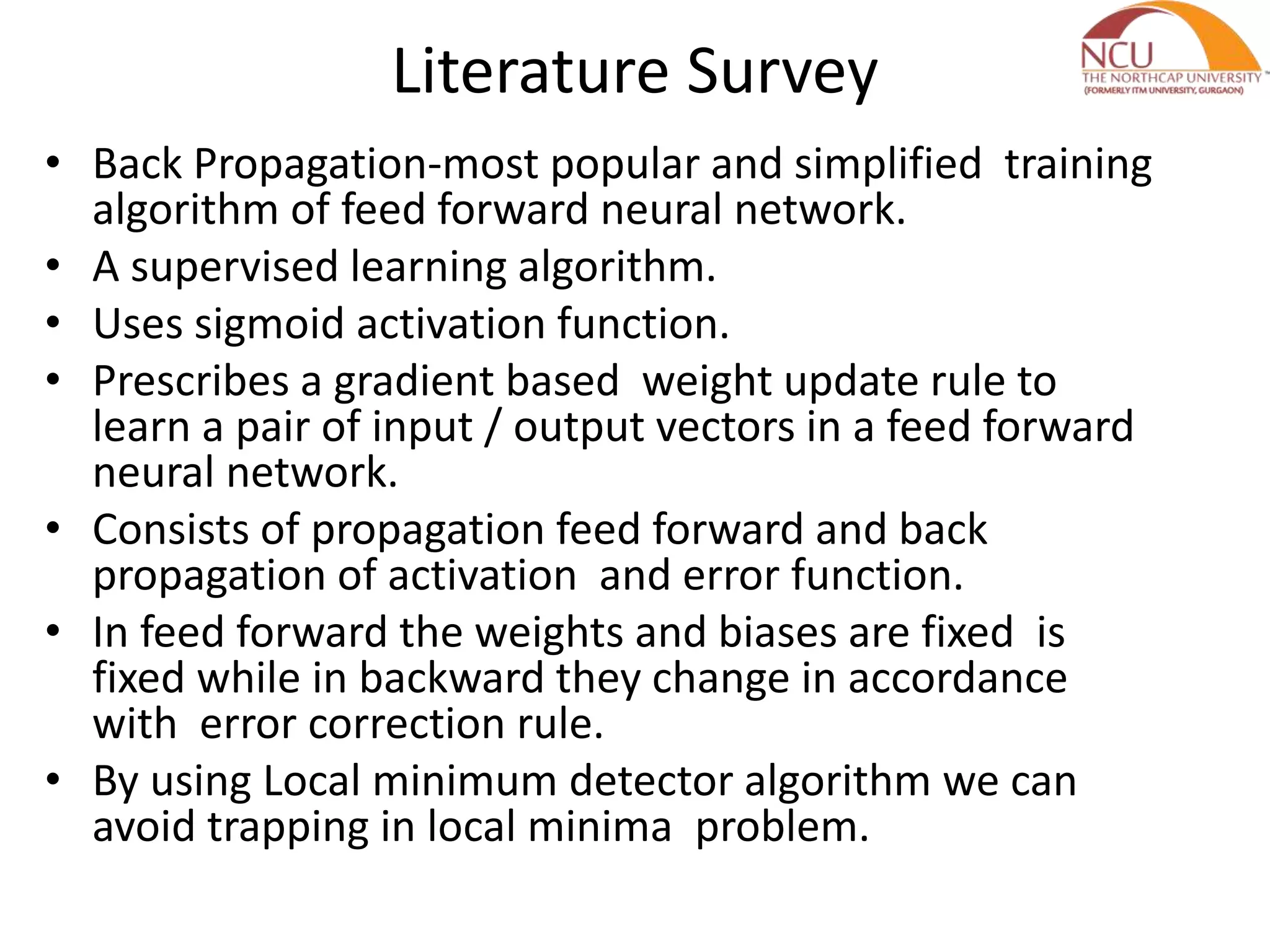 Literature Survey

NCU
THE NORTHCAP UNIVERSITY
(FORMERLY ITM UNIVERSITY, GURGAON)

• Back Propagation-most popular and simplified training algorithm of feed forward neural network.
• A supervised learning algorithm.
• Uses sigmoid activation function.
• Prescribes a gradient based weight update rule to learn a pair of input / output vectors in a feed forward neural network.
• Consists of propagation feed forward and back propagation of activation and error function.
• In feed forward the weights and biases are fixed is fixed while in backward they change in accordance with error correction rule.
• By using Local minimum detector algorithm we can avoid trapping in local minima problem.